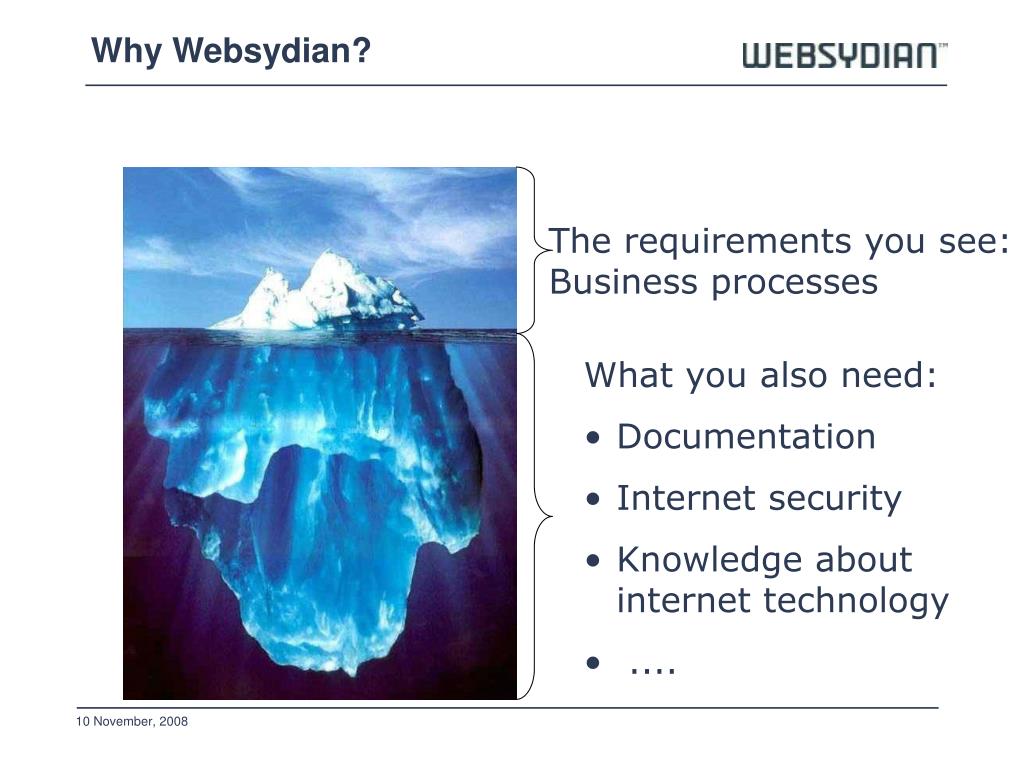 Why Websydian?

WEBSYDIAN™

The requirements you see:
Business processes

What you also need:

• Documentation
• Internet security
• Knowledge about internet technology
• ....

10 November, 2008